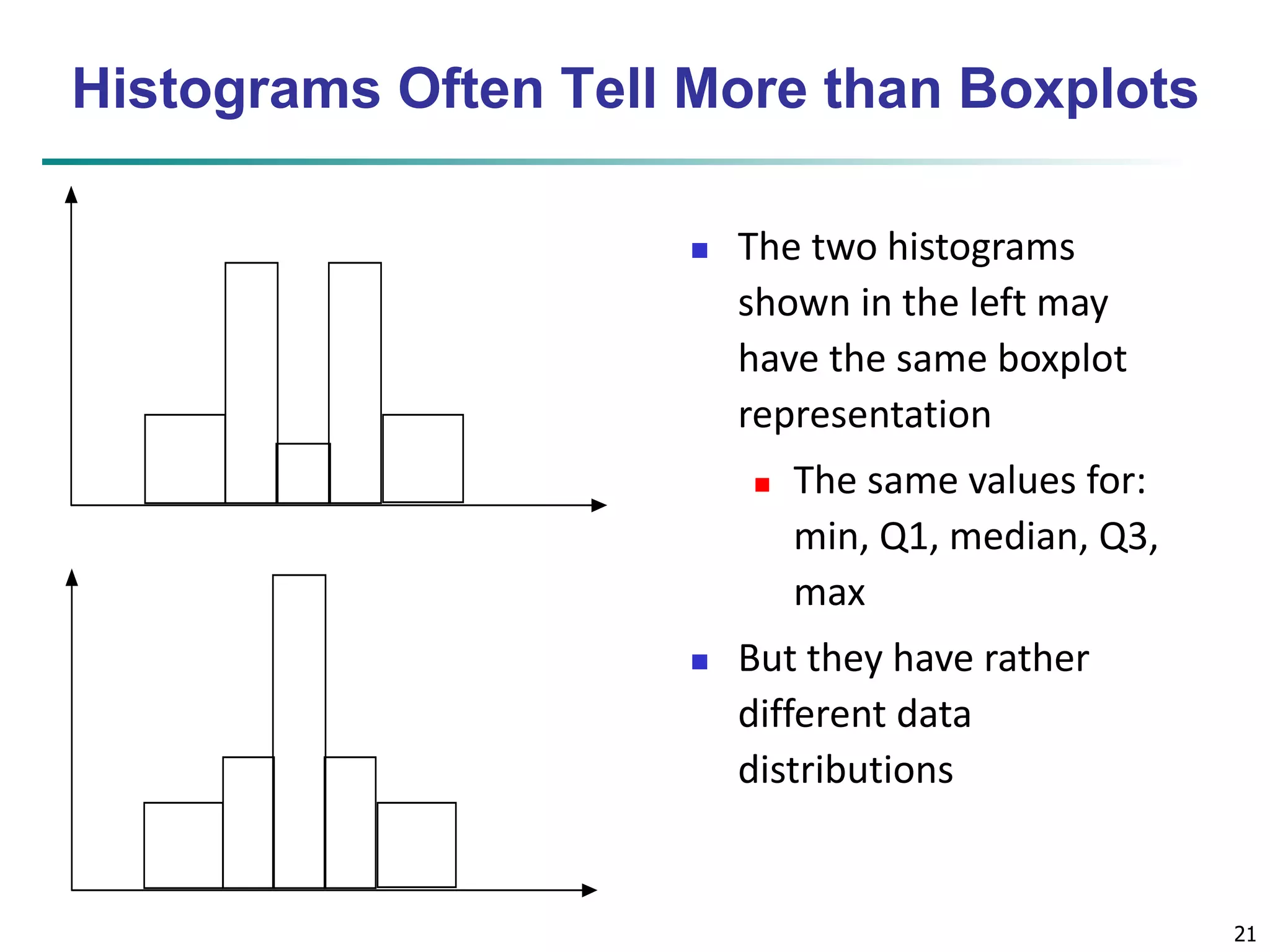 Histograms Often Tell More than Boxplots

The two histograms shown in the left may have the same boxplot representation

The same values for: min, Q1, median, Q3, max

But they have rather different data distributions

21